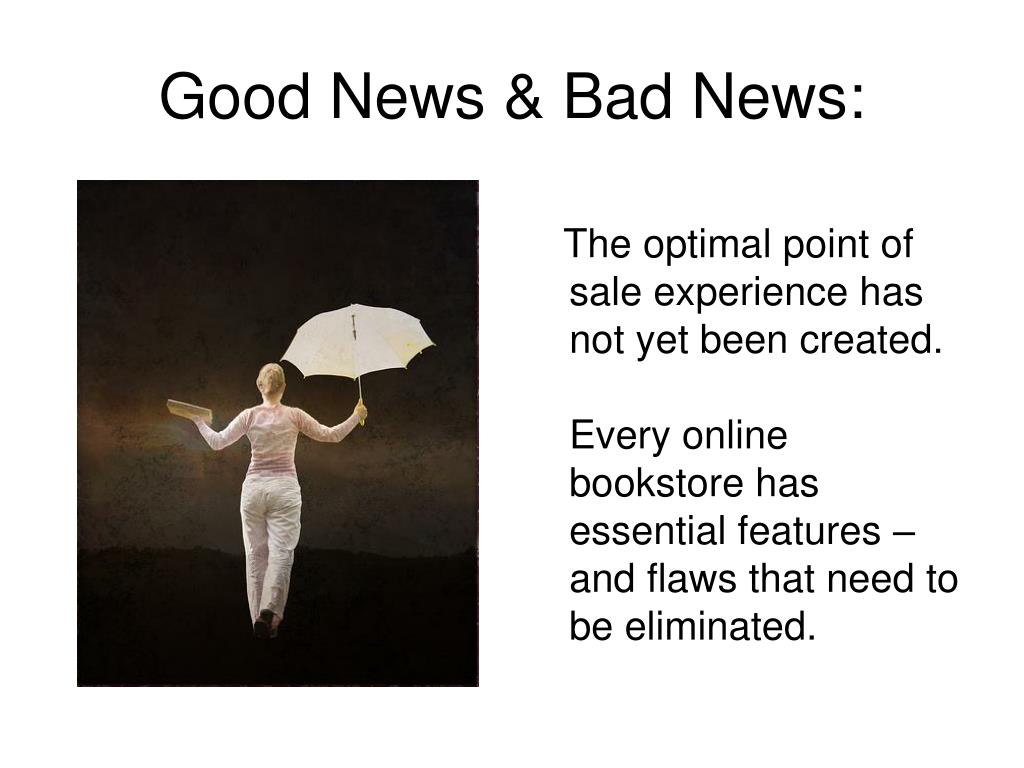 Good News & Bad News:

The optimal point of sale experience has not yet been created.

Every online bookstore has essential features – and flaws that need to be eliminated.